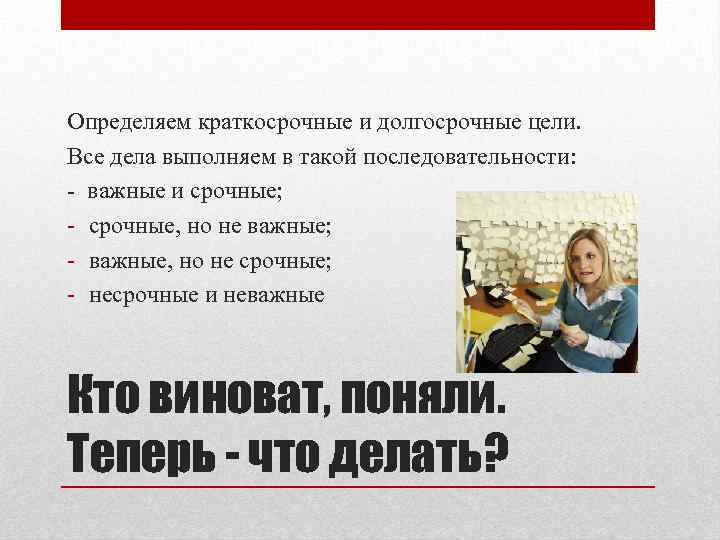 Определяем краткосрочные и долгосрочные цели.
Все дела выполняем в такой последовательности:
- важные и срочные;
- срочные, но не важные;
- важные, но не срочные;
- несрочные и неважные

Кто виноват, поняли. Теперь - что делать?